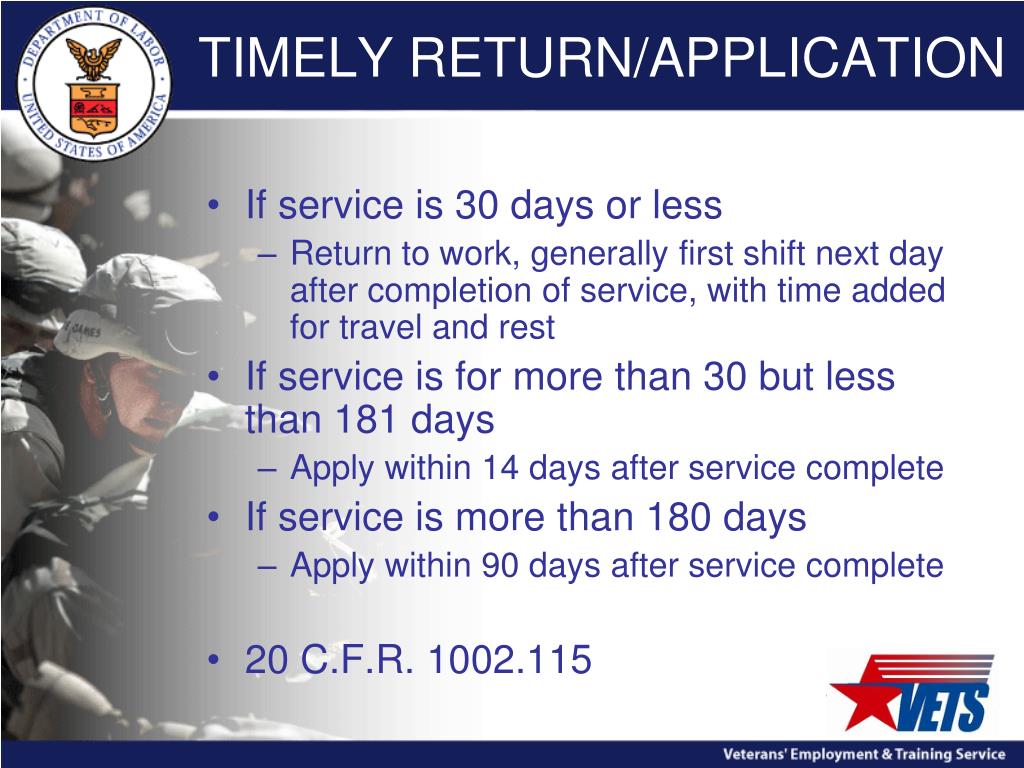 DEPARTMENT OF LABOR
UNITED STATES OF AMERICA

TIMELY RETURN/APPLICATION

• If service is 30 days or less
– Return to work, generally first shift next day after completion of service, with time added for travel and rest
• If service is for more than 30 but less than 181 days
– Apply within 14 days after service complete
• If service is more than 180 days
– Apply within 90 days after service complete

• 20 C.F.R. 1002.115

VETS

Veterans' Employment & Training Service